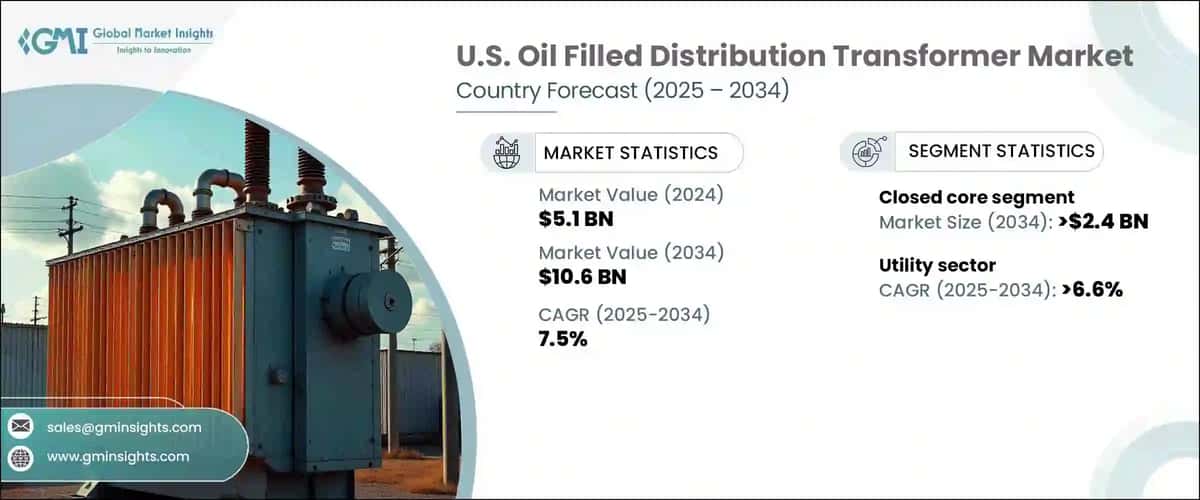 GMI Global Market Insights
Insights to Innovation

U.S. Oil Filled Distribution Transformer Market
Country Forecast (2025 – 2034)

MARKET STATISTICS

Market Value (2024)
$5.1 BN

Market Value (2034)
$10.6 BN

CAGR (2025-2034)
7.5%

SEGMENT STATISTICS

Closed core segment
Market Size (2034): >$2.4 BN

Utility sector
CAGR (2025-2034): >6.6%

sales@gminsights.com

www.gminsights.com